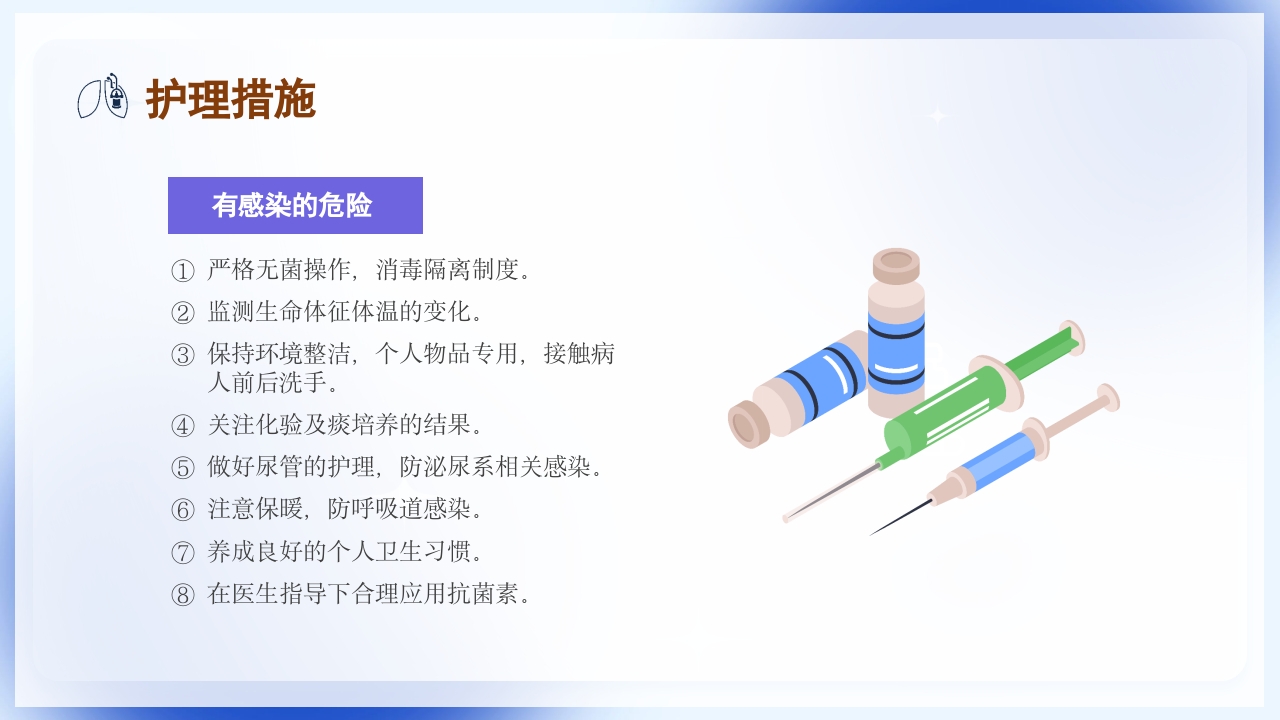 护理措施

有感染的危险

① 严格无菌操作，消毒隔离制度。
② 监测生命体征体温的变化。
③ 保持环境整洁，个人物品专用，接触病人前后洗手。
④ 关注化验及痰培养的结果。
⑤ 做好尿管的护理，防泌尿系相关感染。
⑥ 注意保暖，防呼吸道感染。
⑦ 养成良好的个人卫生习惯。
⑧ 在医生指导下合理应用抗菌素。